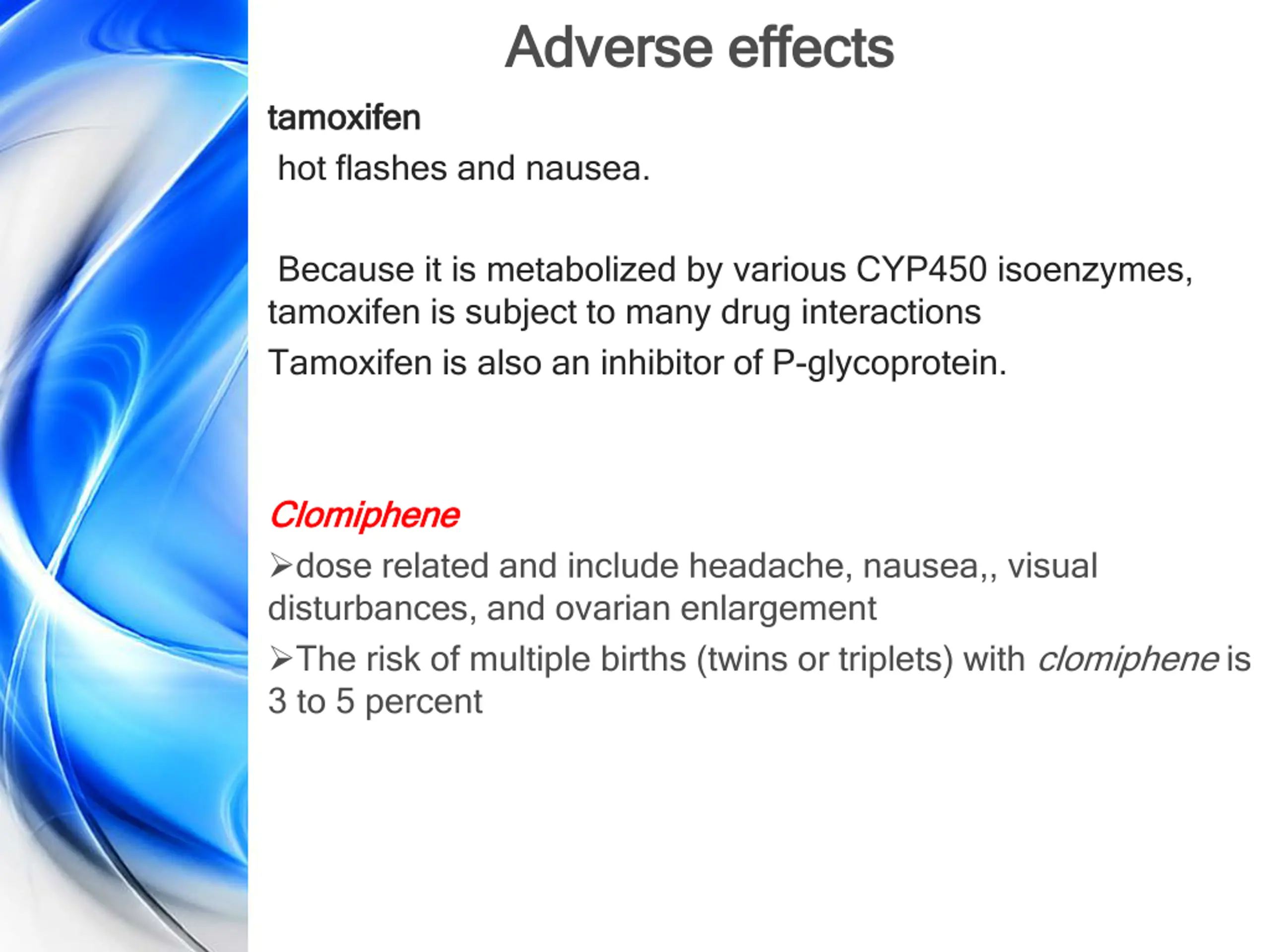 Adverse effects

tamoxifen

hot flashes and nausea.

Because it is metabolized by various CYP450 isoenzymes, tamoxifen is subject to many drug interactions

Tamoxifen is also an inhibitor of P-glycoprotein.

Clomiphene

➢dose related and include headache, nausea,, visual disturbances, and ovarian enlargement

➢The risk of multiple births (twins or triplets) with clomiphene is 3 to 5 percent